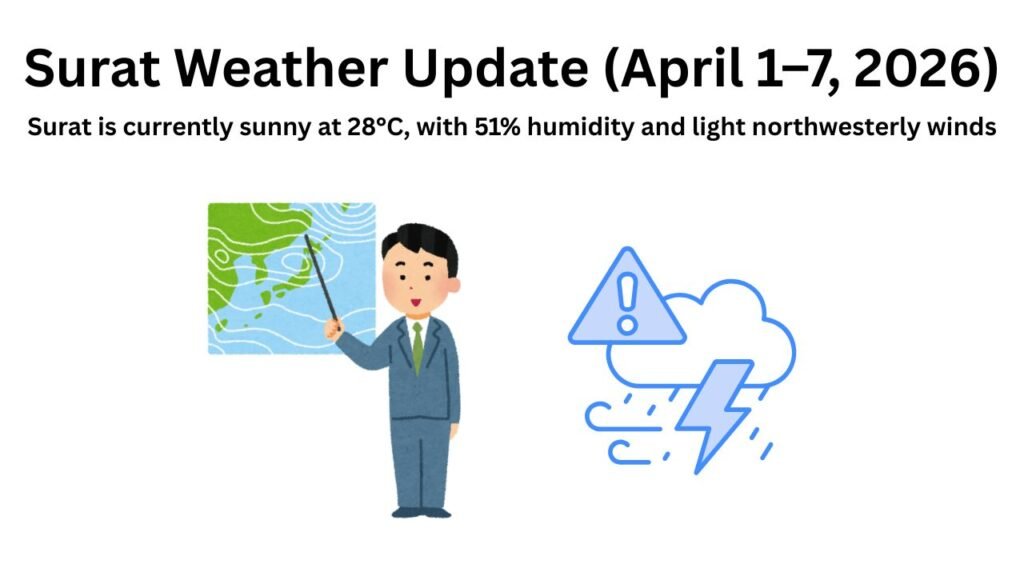 Surat Weather Update (April 1–7, 2026)

Surat is currently sunny at 28°C, with 51% humidity and light northwesterly winds